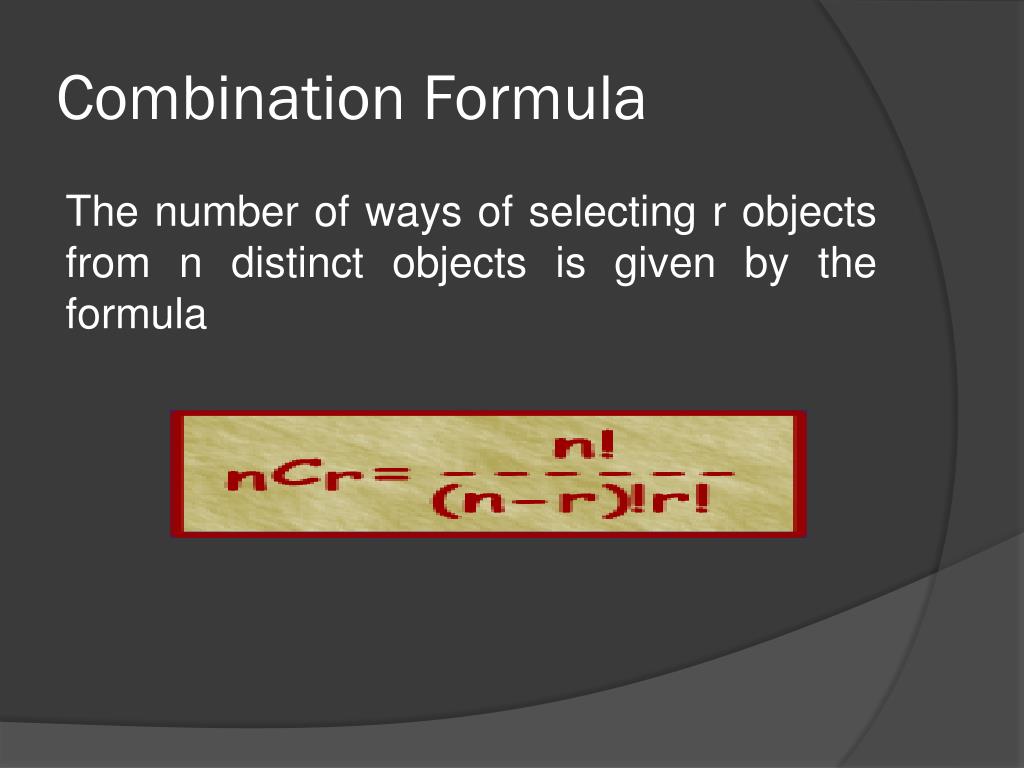 Combination Formula

The number of ways of selecting r objects from n distinct objects is given by the formula

$nCr = \frac{n!}{(n-r)!r!}$